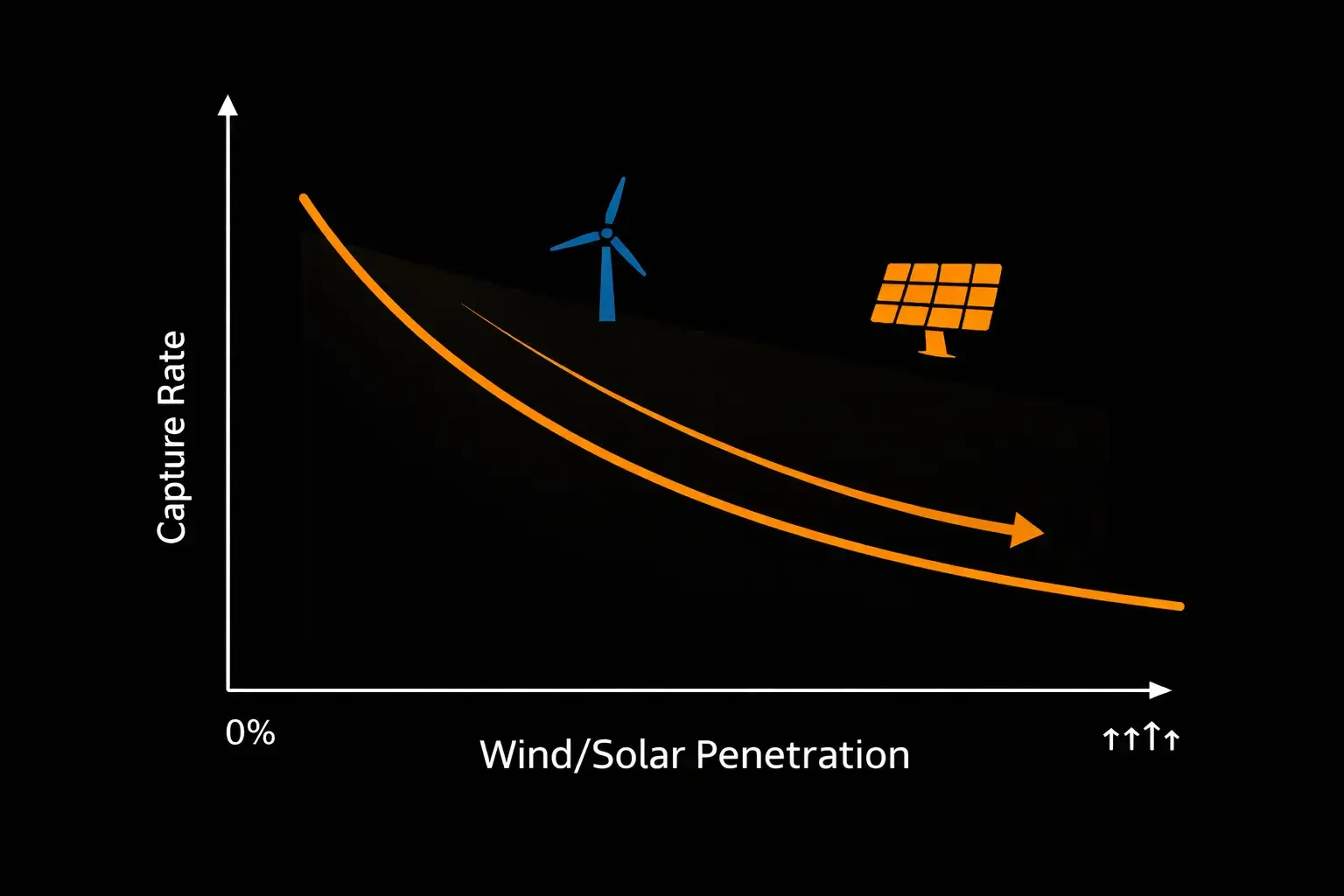 Capture Rate

0%

Wind/Solar Penetration

↑↑↑↑